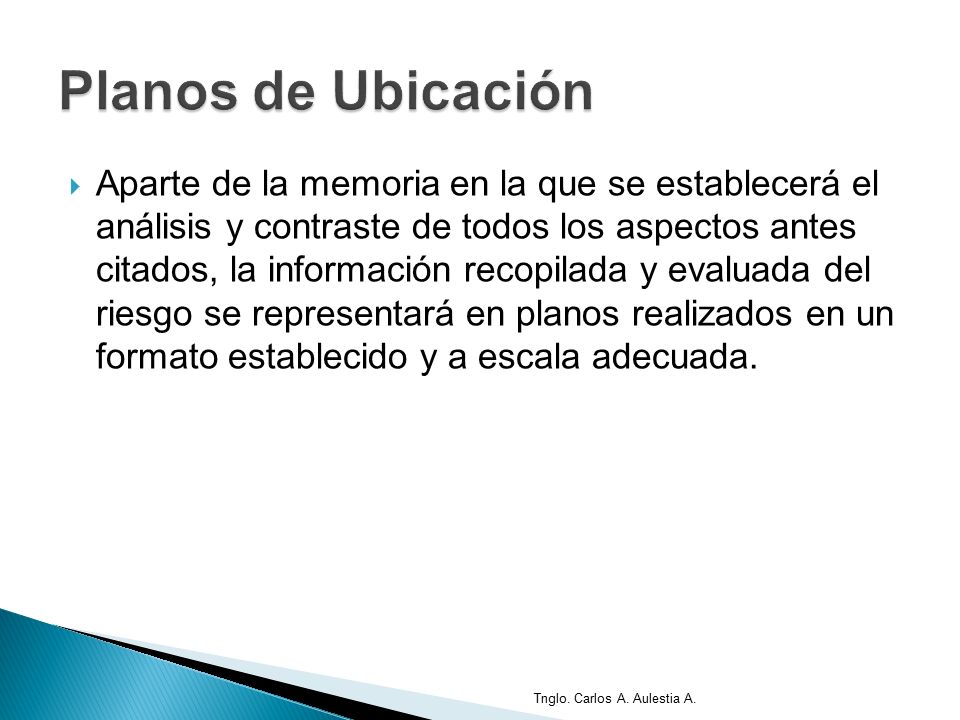 Planos de Ubicación

Aparte de la memoria en la que se establecerá el análisis y contraste de todos los aspectos antes citados, la información recopilada y evaluada del riesgo se representará en planos realizados en un formato establecido y a escala adecuada.

Tnglo. Carlos A. Aulestia A.